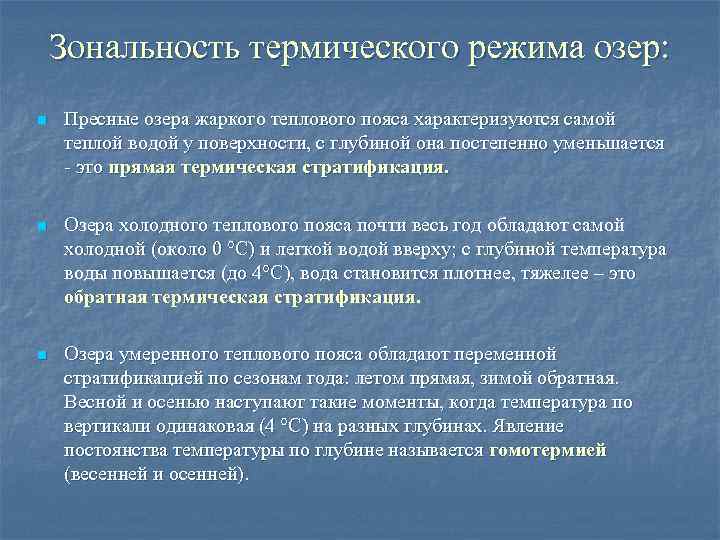 Зональность термического режима озер:

Пресные озера жаркого теплового пояса характеризуются самой теплой водой у поверхности, с глубиной она постепенно уменьшается - это прямая термическая стратификация.

Озера холодного теплового пояса почти весь год обладают самой холодной (около 0 °С) и легкой водой вверху; с глубиной температура воды повышается (до 4°С), вода становится плотнее, тяжелее – это обратная термическая стратификация.

Озера умеренного теплового пояса обладают переменной стратификацией по сезонам года: летом прямая, зимой обратная. Весной и осенью наступают такие моменты, когда температура по вертикали одинаковая (4 °С) на разных глубинах. Явление постоянства температуры по глубине называется гомотермией (весенней и осенней).